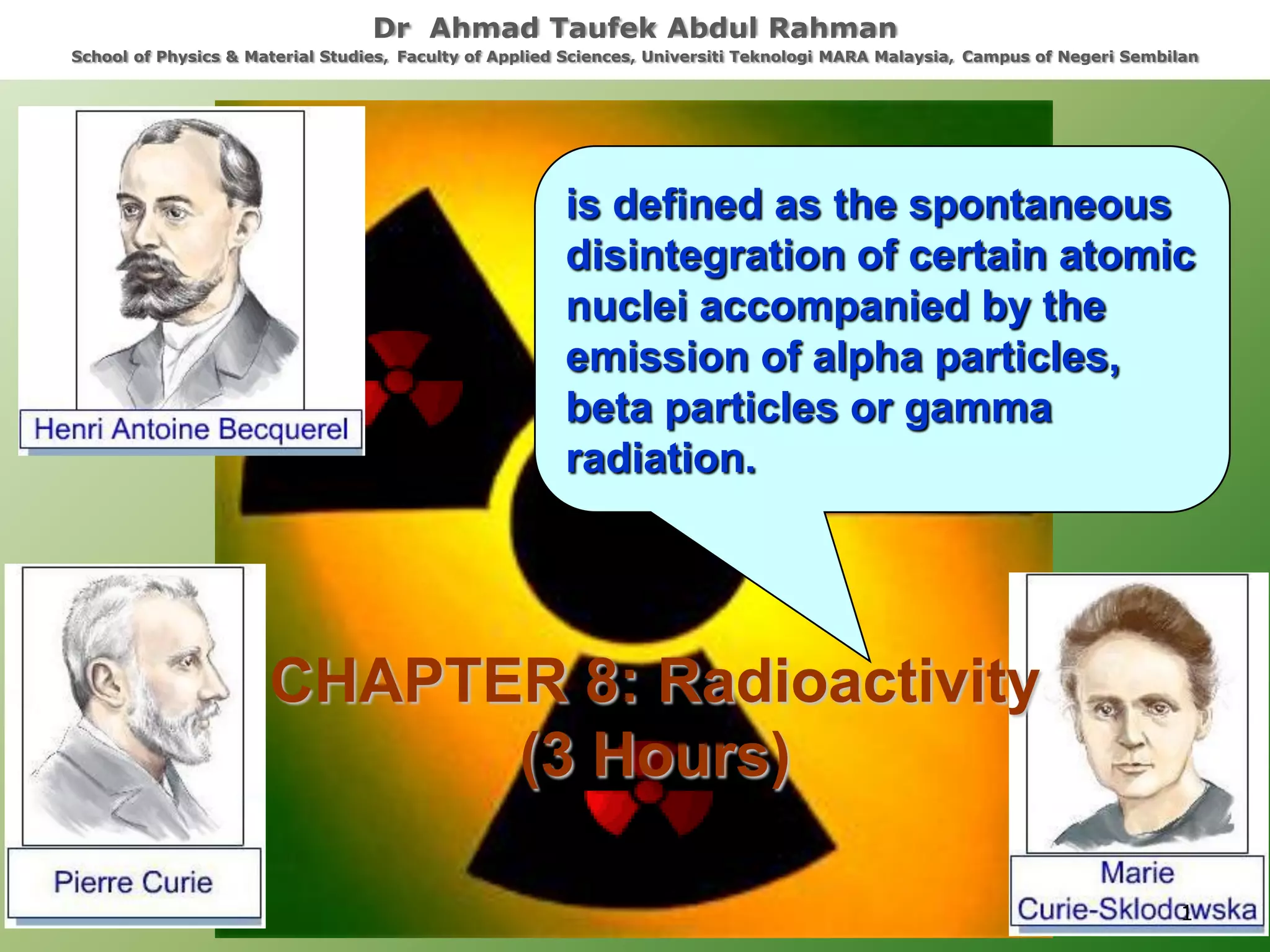 Dr Ahmad Taufek Abdul Rahman
School of Physics & Material Studies, Faculty of Applied Sciences, Universiti Teknologi MARA Malaysia, Campus of Negeri Sembilan

Henri Antoine Becquerel

is defined as the spontaneous disintegration of certain atomic nuclei accompanied by the emission of alpha particles, beta particles or gamma radiation.

CHAPTER 8: Radioactivity
(3 Hours)

Pierre Curie

Marie Curie-Sklodowska

1